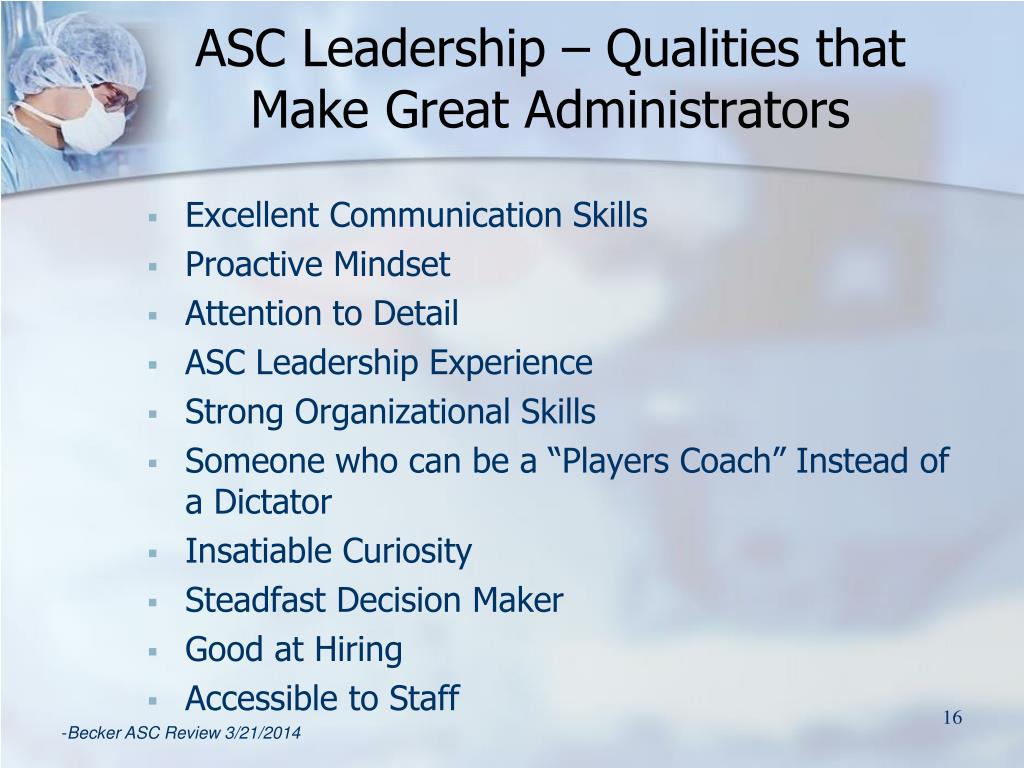 ASC Leadership – Qualities that Make Great Administrators

- Excellent Communication Skills
- Proactive Mindset
- Attention to Detail
- ASC Leadership Experience
- Strong Organizational Skills
- Someone who can be a “Players Coach” Instead of a Dictator
- Insatiable Curiosity
- Steadfast Decision Maker
- Good at Hiring
- Accessible to Staff

-Becker ASC Review 3/21/2014

16